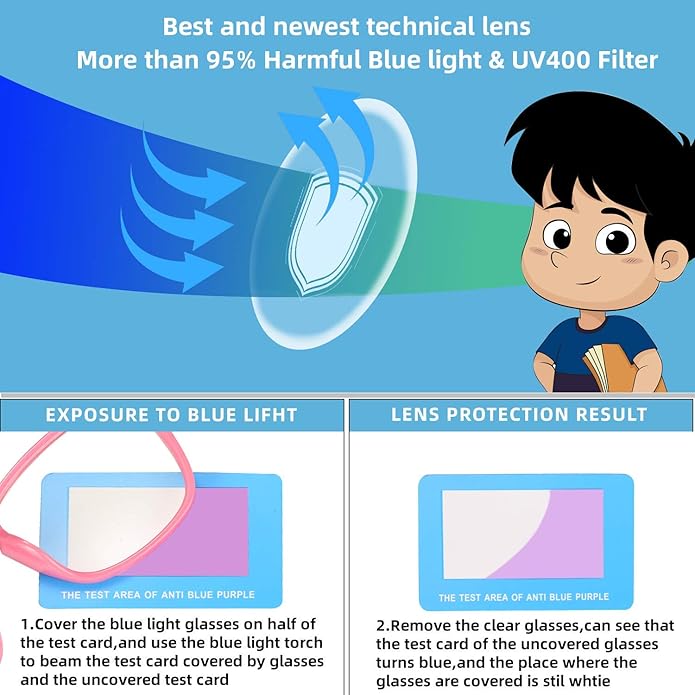 Best and newest technical lens
More than 95% Harmful Blue light & UV400 Filter

EXPOSURE TO BLUE LIFHT

THE TEST AREA OF ANTI BLUE PURPLE

1.Cover the blue light glasses on half of the test card,and use the blue light torch to beam the test card covered by glasses and the uncovered test card

LENS PROTECTION RESULT

THE TEST AREA OF ANTI BLUE PURPLE

2.Remove the clear glasses,can see that the test card of the uncovered glasses turns blue,and the place where the glasses are covered is stil whtie